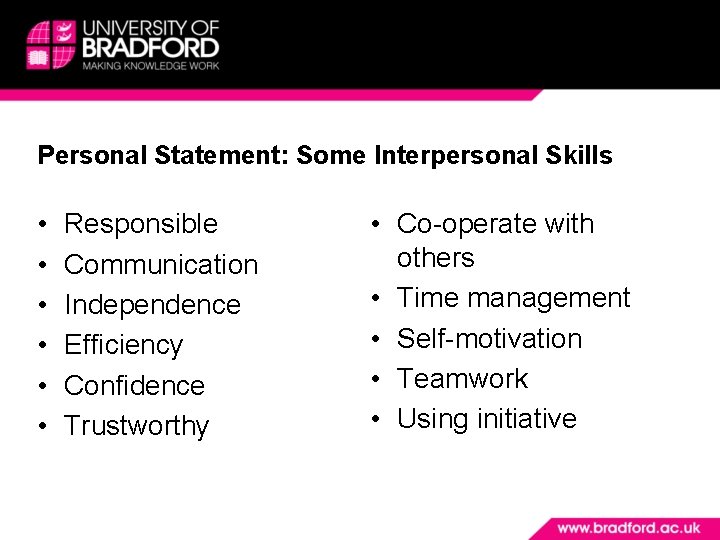 UNIVERSITY OF BRADFORD
MAKING KNOWLEDGE WORK

Personal Statement: Some Interpersonal Skills

• Responsible
• Communication
• Independence
• Efficiency
• Confidence
• Trustworthy

• Co-operate with others
• Time management
• Self-motivation
• Teamwork
• Using initiative

www.bradford.ac.uk